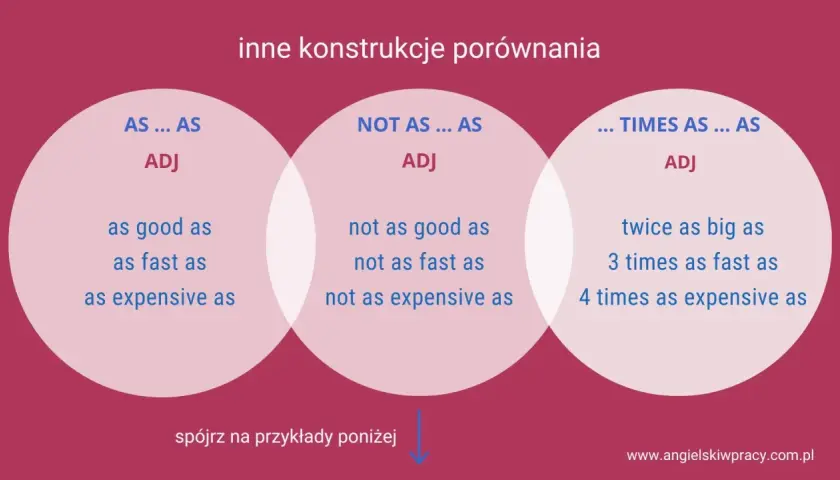 inne konstrukcje porównania

AS ... AS
ADJ

as good as
as fast as
as expensive as

NOT AS ... AS
ADJ

not as good as
not as fast as
not as expensive as

... TIMES AS ... AS
ADJ

twice as big as
3 times as fast as
4 times as expensive as

spójrz na przykłady poniżej

www.angielskiwpracy.com.pl